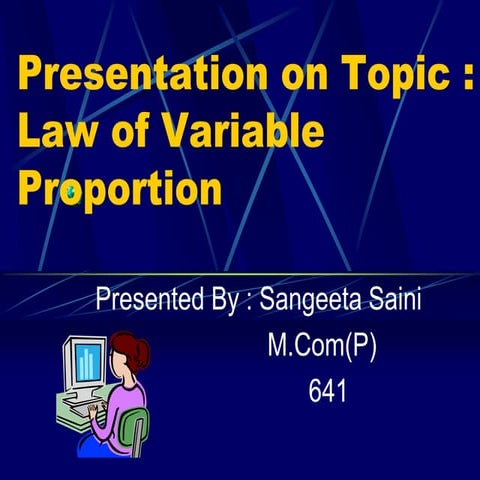 Presentation on Topic : Law of Variable Proportion

Presented By : Sangeeta Saini

M.Com(P)

641